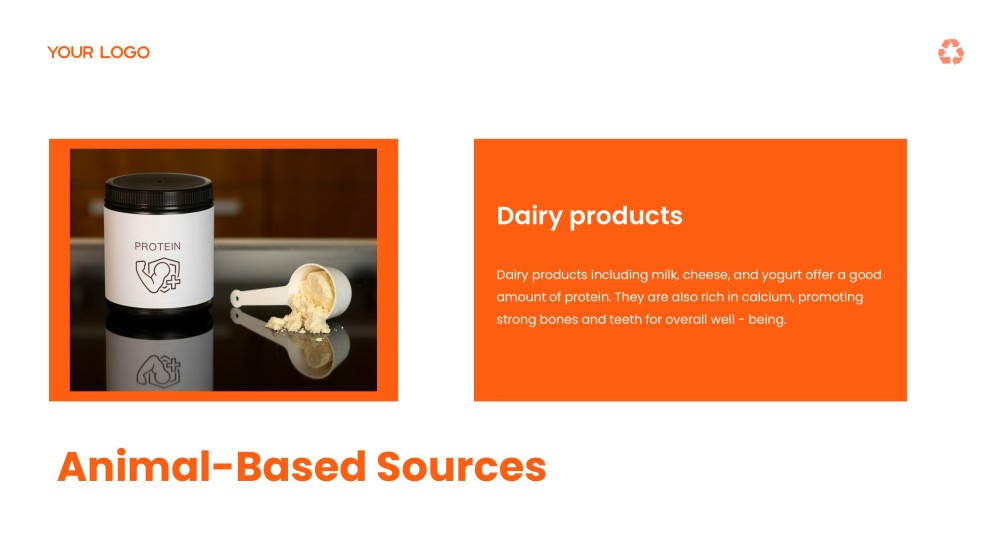 YOUR LOGO

PROTEIN

Dairy products

Dairy products including milk, cheese, and yogurt offer a good amount of protein. They are also rich in calcium, promoting strong bones and teeth for overall well - being.

Animal-Based Sources